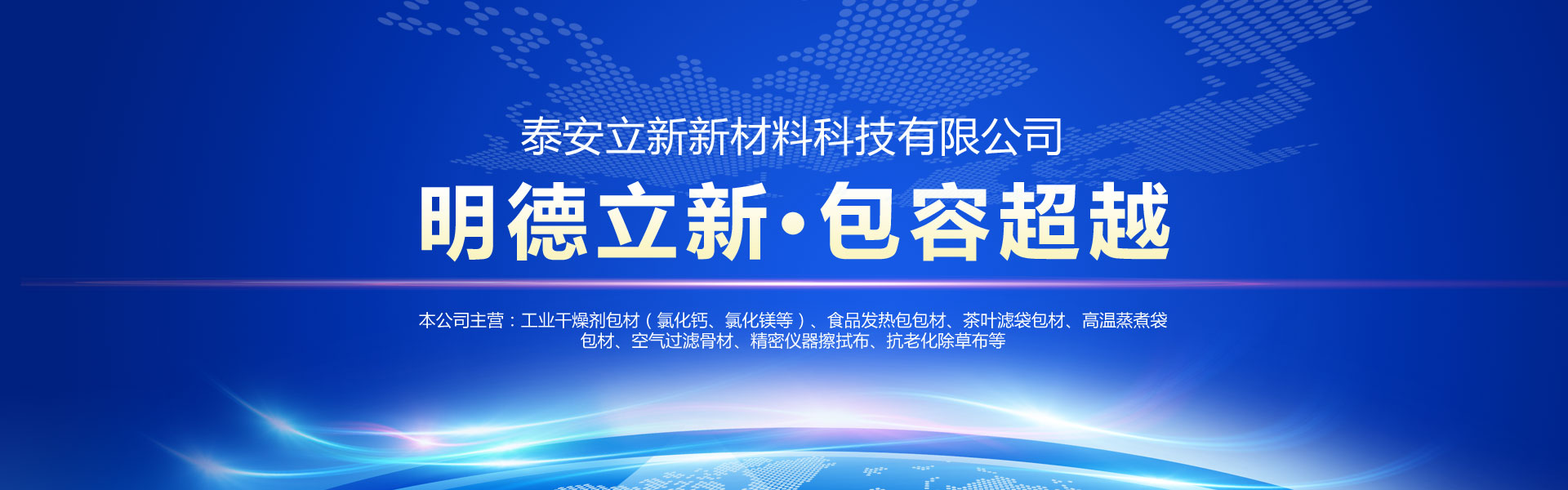 泰安立新新材料科技有限公司

明德立新·包容超越

本公司主营：工业干燥剂包材（氯化钙、氯化镁等）、食品发热包包材、茶叶滤袋包材、高温蒸煮袋包材、空气过滤骨材、精密仪器擦拭布、抗老化除草布等